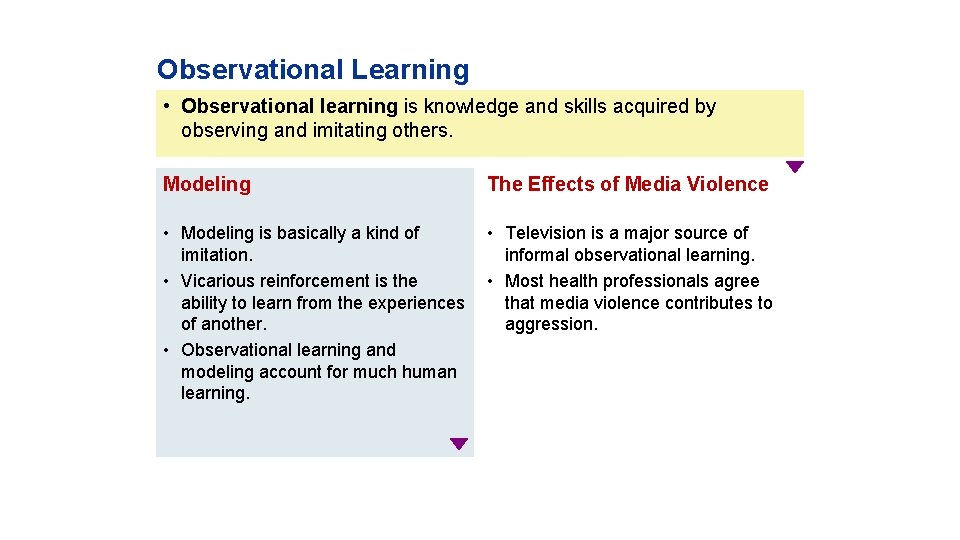 Observational Learning

• Observational learning is knowledge and skills acquired by observing and imitating others.

Modeling

• Modeling is basically a kind of imitation.
• Vicarious reinforcement is the ability to learn from the experiences of another.
• Observational learning and modeling account for much human learning.

The Effects of Media Violence

• Television is a major source of informal observational learning.
• Most health professionals agree that media violence contributes to aggression.